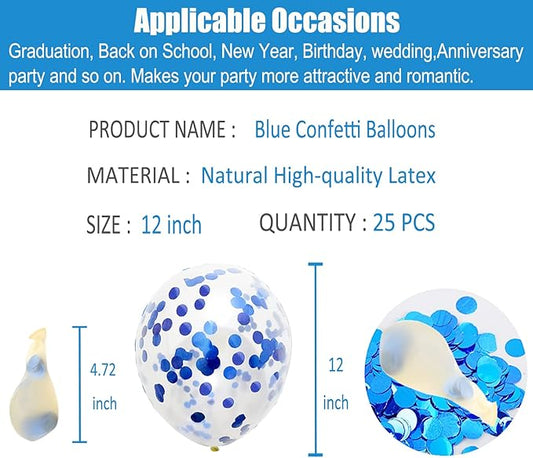 Applicable Occasions

Graduation, Back on School, New Year, Birthday, wedding,Anniversary party and so on. Makes your party more attractive and romantic.

PRODUCT NAME : Blue Confetti Balloons

MATERIAL : Natural High-quality Latex

SIZE : 12 inch

QUANTITY : 25 PCS

4.72 inch

12 inch